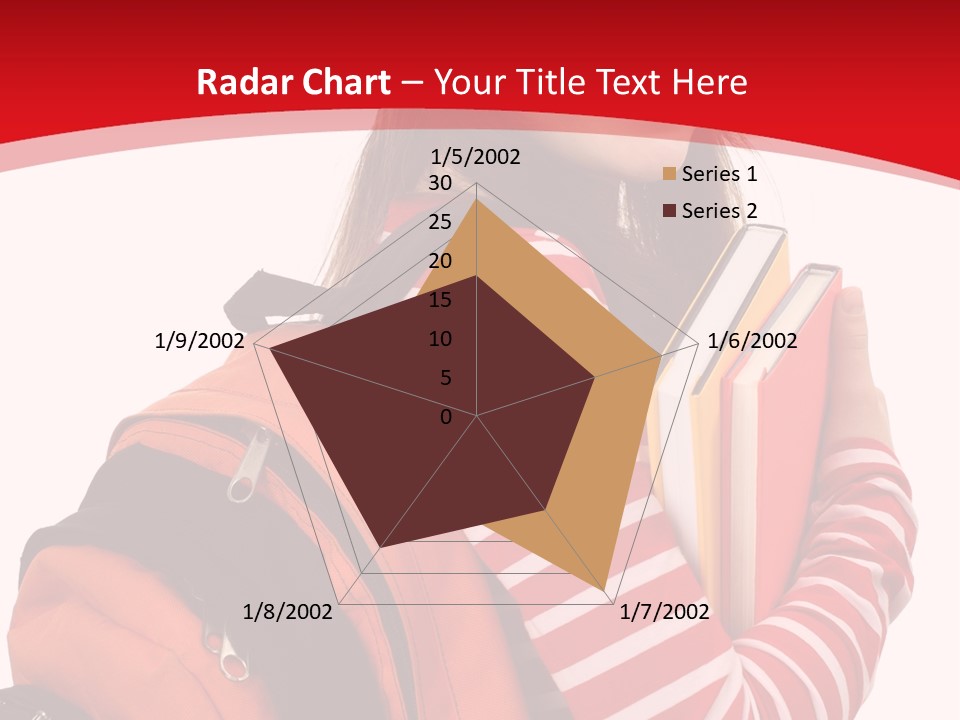 Radar Chart – Your Title Text Here

1/5/2002

30
25
20
15
10
5
0

Series 1
Series 2

1/6/2002

1/7/2002

1/8/2002

1/9/2002